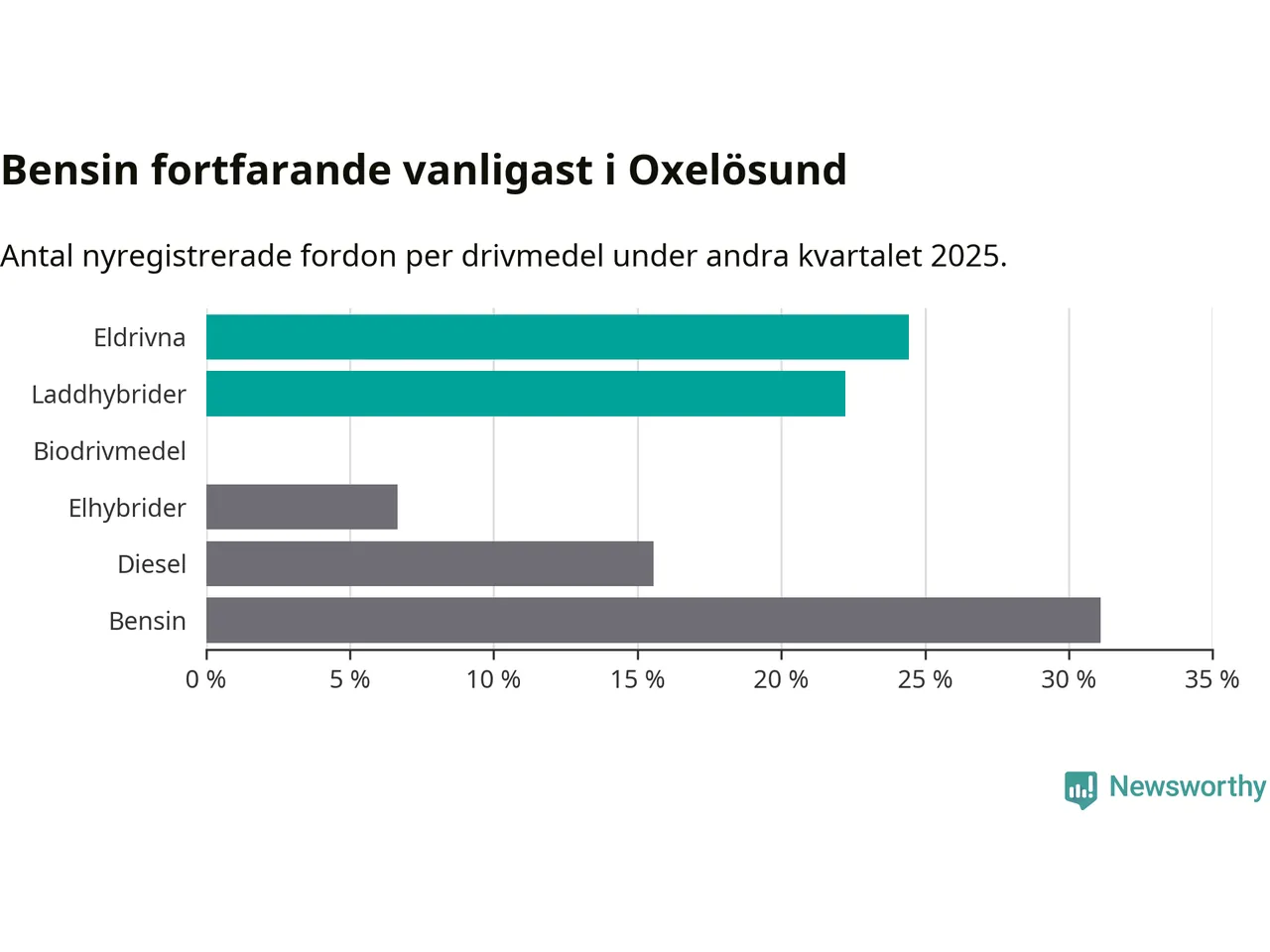 Bensin fortfarande vanligast i Oxelösund

Antal nyregistrerade fordon per drivmedel under andra kvartalet 2025.

Eldrivna
Laddhybrider
Biodrivmedel
Elhybrider
Diesel
Bensin

0 %
5 %
10 %
15 %
20 %
25 %
30 %
35 %

Newsworthy